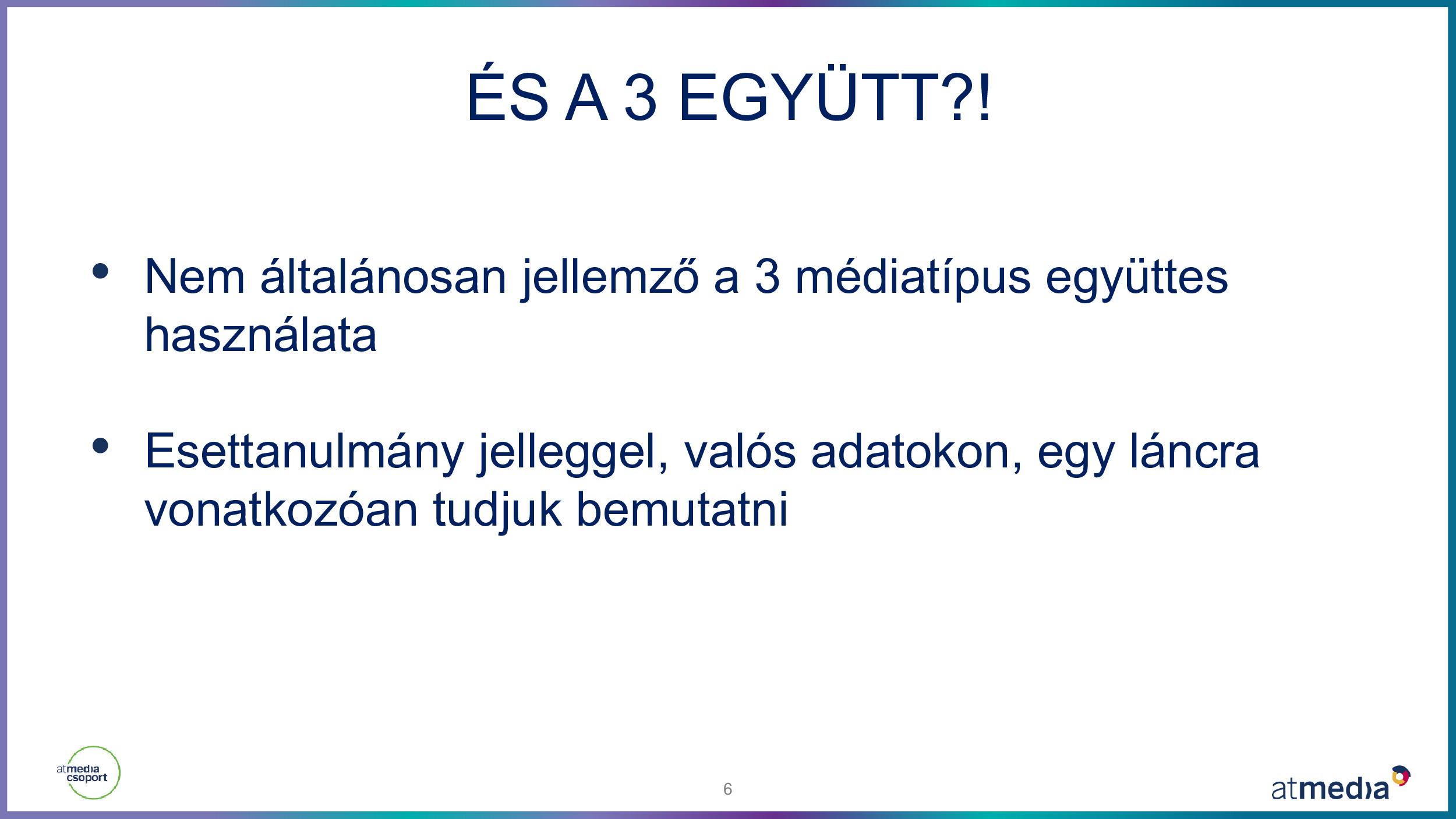 ÉS A 3 EGYÜTT?!

• Nem általánosan jellemző a 3 médiatípus együttes használata

• Esettanulmány jelleggel, valós adatokon, egy láncra vonatkozóan tudjuk bemutatni

atmedia csoport

6

atmedia